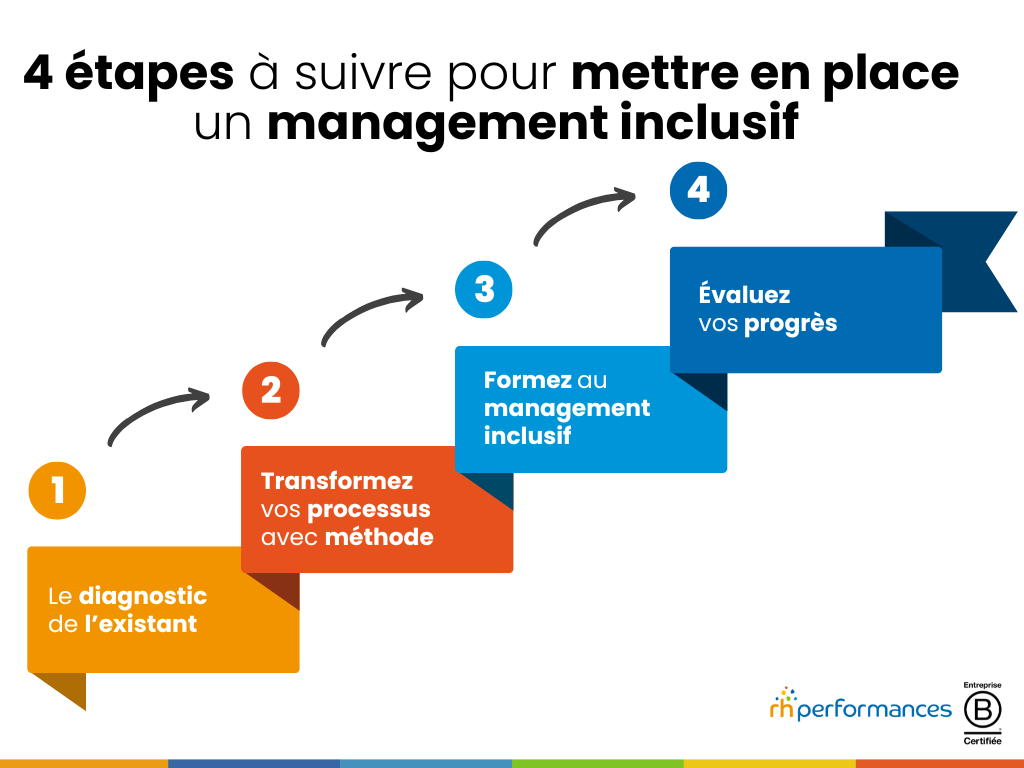 4 étapes à suivre pour mettre en place un management inclusif

1

Le diagnostic de l'existant

2

Transformez vos processus avec méthode

3

Formez au management inclusif

4

Évaluez vos progrès

rh performances

Entreprise B Certifiée